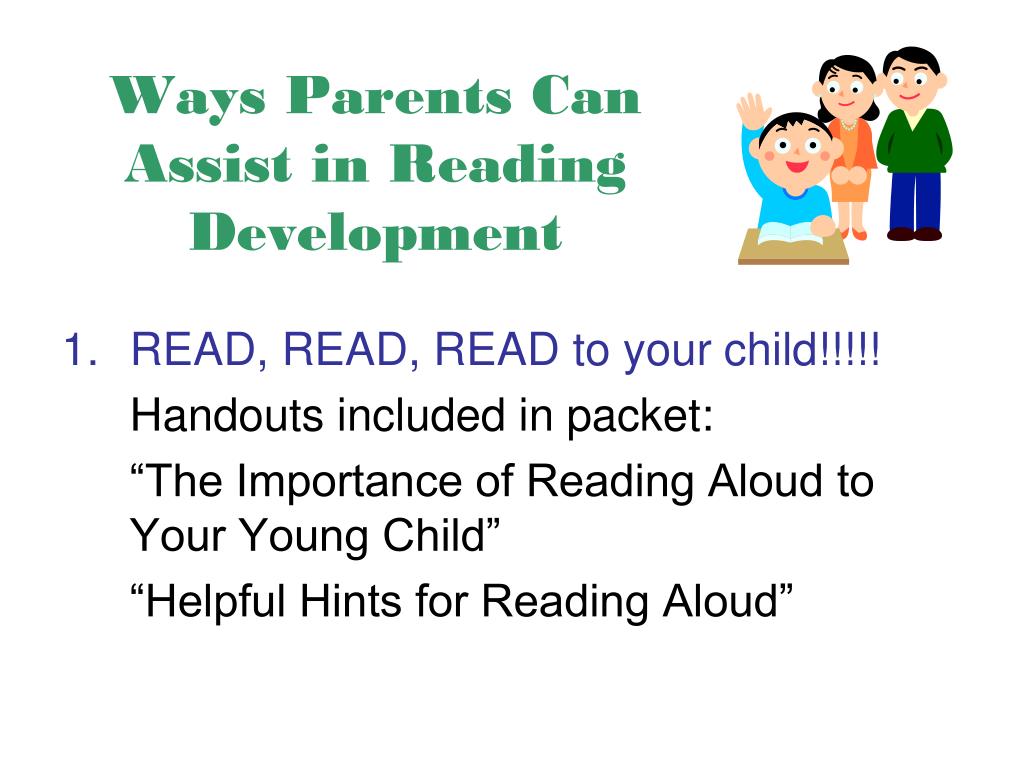 Ways Parents Can Assist in Reading Development

1. READ, READ, READ to your child!!!!!

Handouts included in packet:

“The Importance of Reading Aloud to Your Young Child”

“Helpful Hints for Reading Aloud”